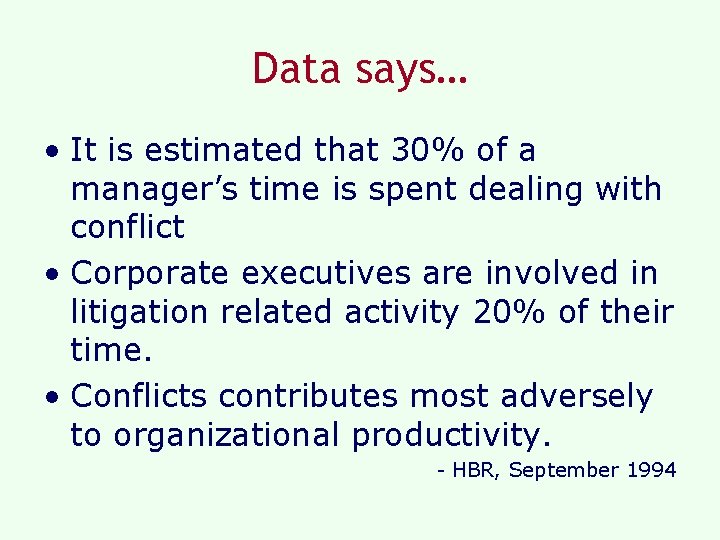 Data says…

• It is estimated that 30% of a manager's time is spent dealing with conflict

• Corporate executives are involved in litigation related activity 20% of their time.

• Conflicts contributes most adversely to organizational productivity.

- HBR, September 1994